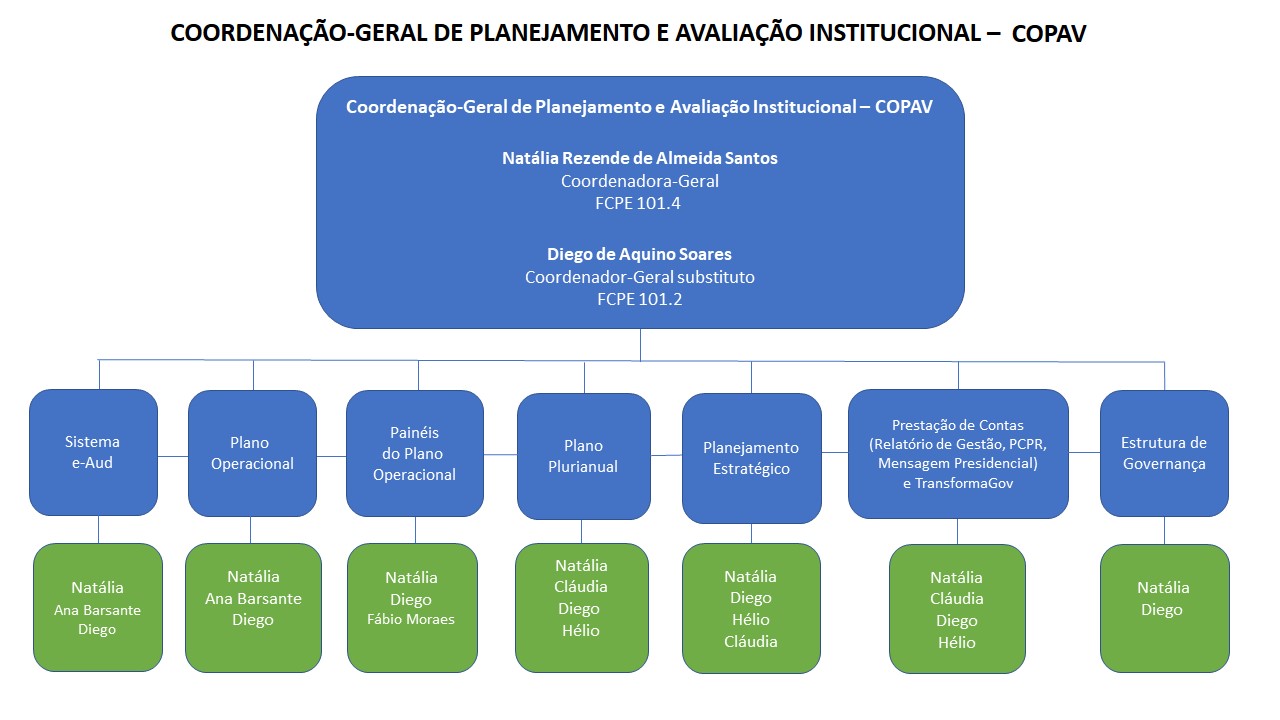 COORDENAÇÃO-GERAL DE PLANEJAMENTO E AVALIAÇÃO INSTITUCIONAL – COPAV

Coordenação-Geral de Planejamento e Avaliação Institucional – COPAV

Natália Rezende de Almeida Santos
Coordenadora-Geral
FCPE 101.4

Diego de Aquino Soares
Coordenador-Geral substituto
FCPE 101.2

Sistema e-Aud

Plano Operacional

Painéis do Plano Operacional

Plano Plurianual

Planejamento Estratégico

Prestação de Contas (Relatório de Gestão, PCPR, Mensagem Presidencial) e TransformaGov

Estrutura de Governança

Natália
Ana Barsante
Diego

Natália
Ana Barsante
Diego

Natália
Diego
Fábio Moraes

Natália
Cláudia
Diego
Hélio

Natália
Diego
Hélio
Cláudia

Natália
Cláudia
Diego
Hélio

Natália
Diego